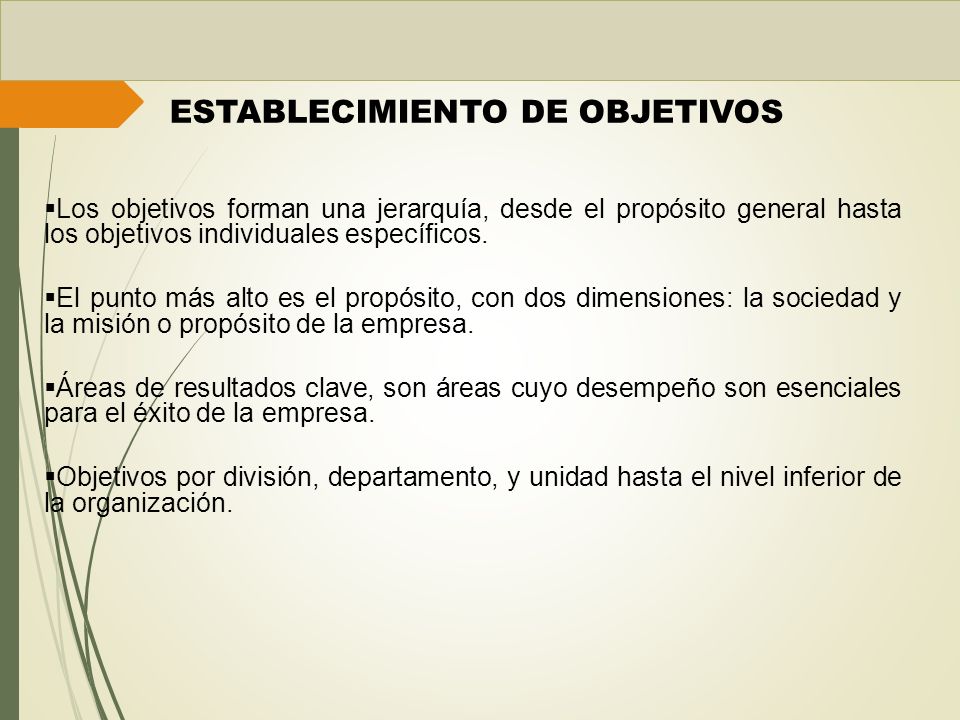 ESTABLECIMIENTO DE OBJETIVOS

▪Los objetivos forman una jerarquía, desde el propósito general hasta los objetivos individuales específicos.

▪El punto más alto es el propósito, con dos dimensiones: la sociedad y la misión o propósito de la empresa.

▪Áreas de resultados clave, son áreas cuyo desempeño son esenciales para el éxito de la empresa.

▪Objetivos por división, departamento, y unidad hasta el nivel inferior de la organización.